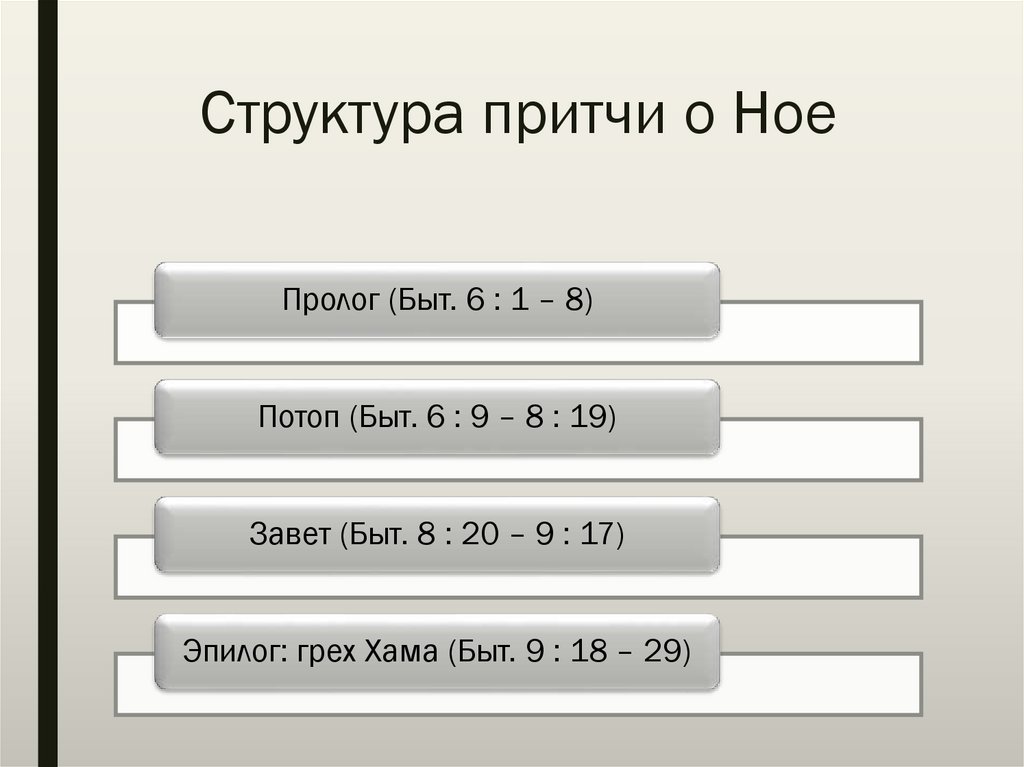 Структура притчи о Ное

Пролог (Быт. 6 : 1 – 8)

Потоп (Быт. 6 : 9 – 8 : 19)

Завет (Быт. 8 : 20 – 9 : 17)

Эпилог: грех Хама (Быт. 9 : 18 – 29)